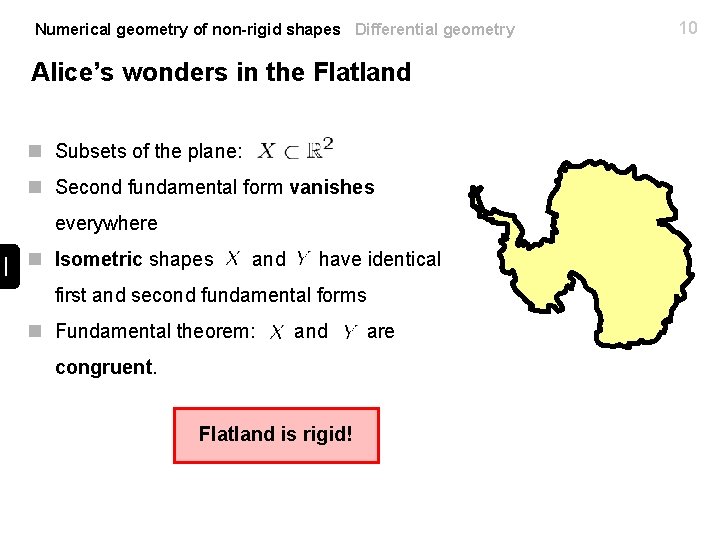 Numerical geometry of non-rigid shapes Differential geometry 10

Alice's wonders in the Flatland

Subsets of the plane: $X \subset \mathbb{R}^2$

Second fundamental form vanishes everywhere

Isometric shapes $X$ and $Y$ have identical first and second fundamental forms

Fundamental theorem: $X$ and $Y$ are congruent.

Flatland is rigid!